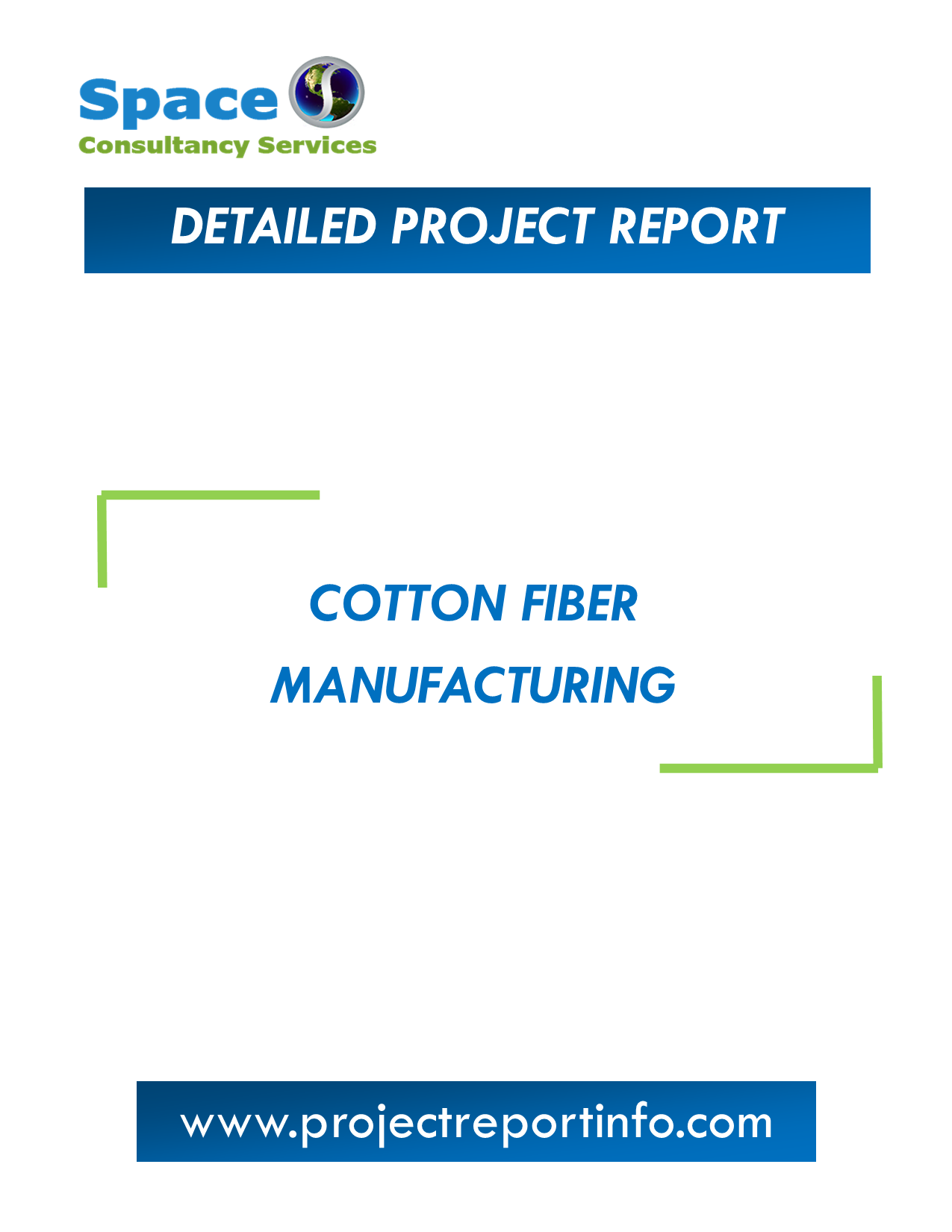 Space
Consultancy Services

DETAILED PROJECT REPORT

COTTON FIBER
MANUFACTURING

www.projectreportinfo.com